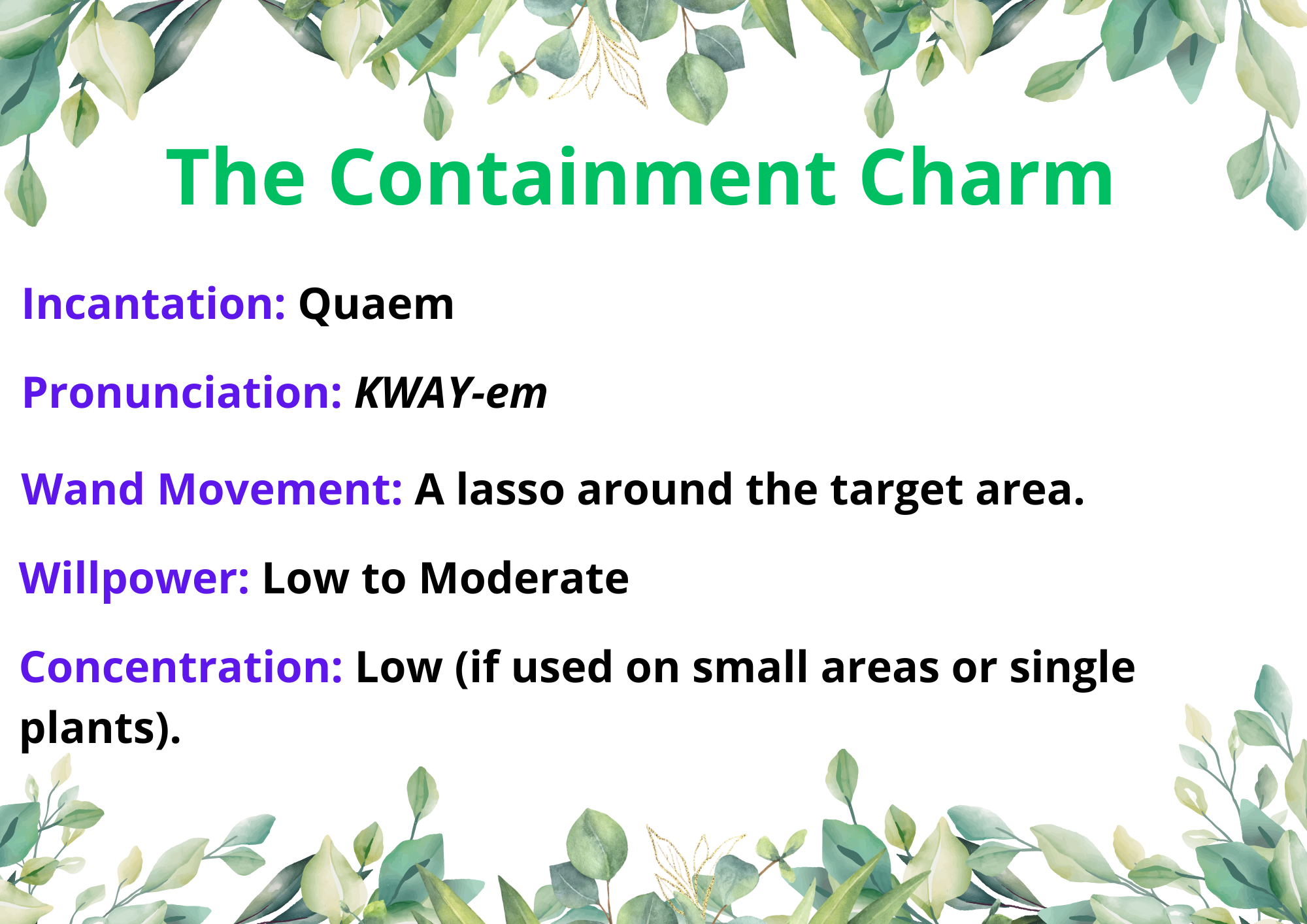 The Containment Charm

Incantation: Quaem

Pronunciation: KWAY-em

Wand Movement: A lasso around the target area.

Willpower: Low to Moderate

Concentration: Low (if used on small areas or single plants).